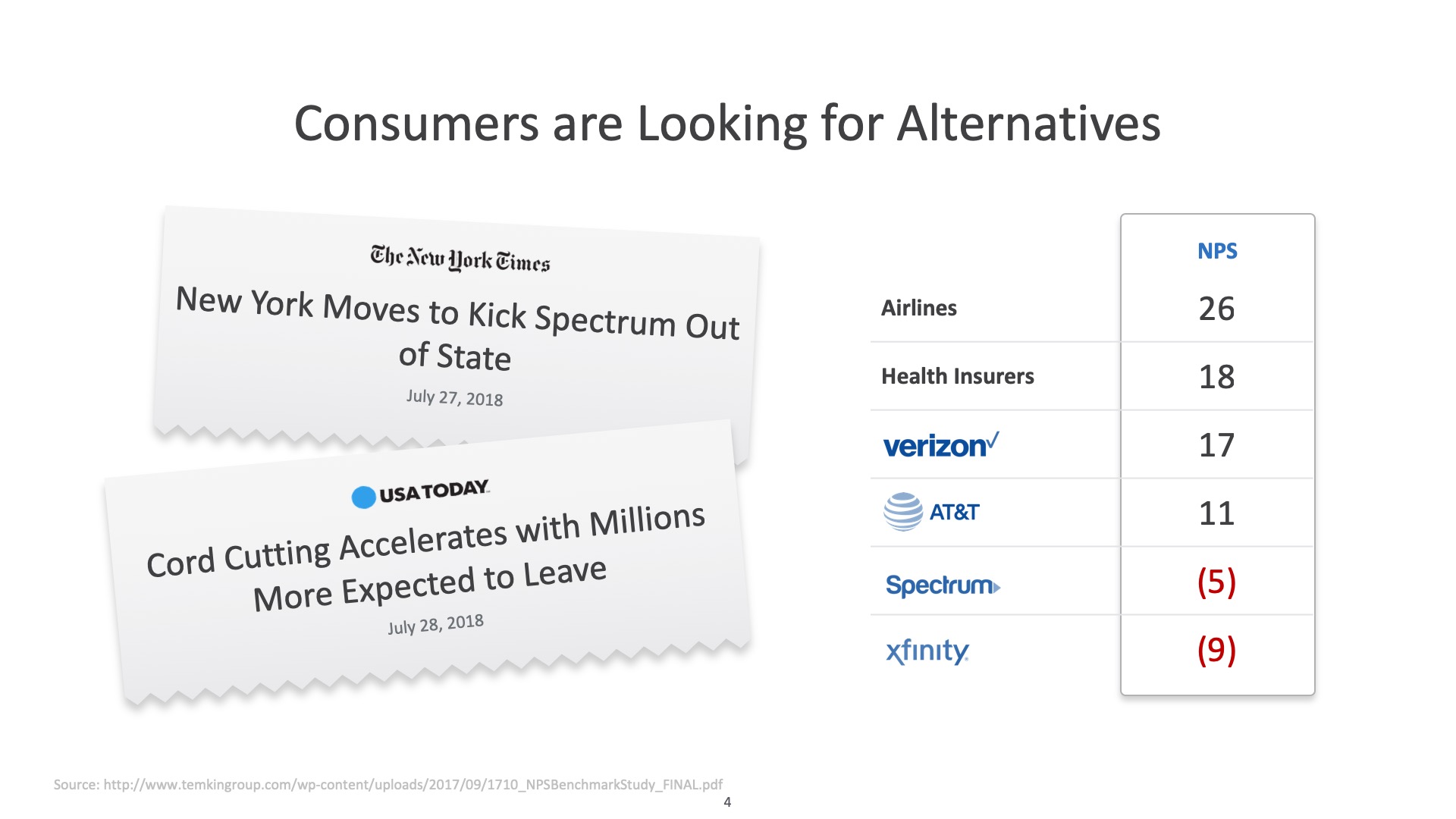 Consumers are Looking for Alternatives

The New York Times

New York Moves to Kick Spectrum Out of State

July 27, 2018

USA TODAY

Cord Cutting Accelerates with Millions More Expected to Leave

July 28, 2018

| | NPS |
|---|---|
| Airlines | 26 |
| Health Insurers | 18 |
| verizon | 17 |
| AT&T | 11 |
| Spectrum | (5) |
| xfinity | (9) |

Source: http://www.temkingroup.com/wp-content/uploads/2017/09/1710_NPSBenchmarkStudy_FINAL.pdf

4